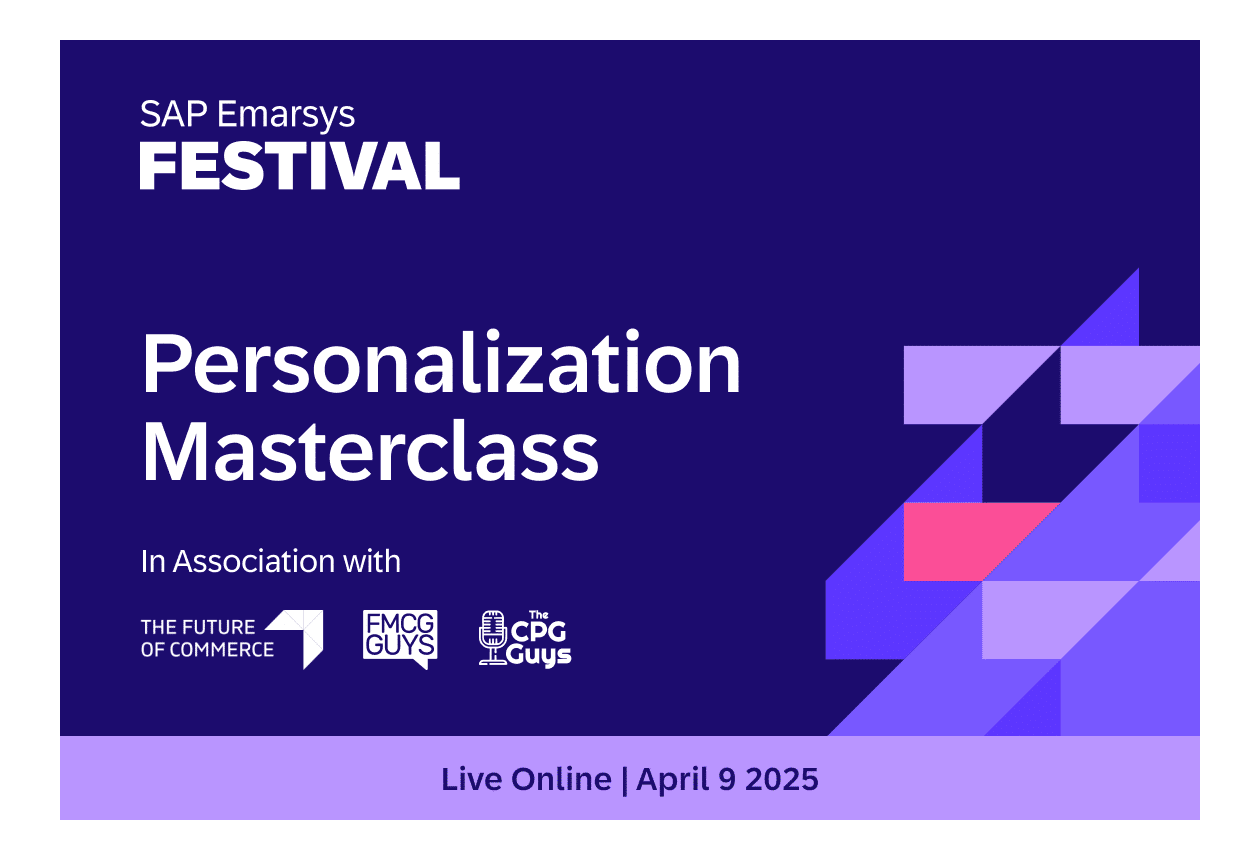 SAP Emarsys
FESTIVAL

Personalization Masterclass

In Association with

THE FUTURE OF COMMERCE

FMCG GUYS

The CPG Guys

Live Online | April 9 2025